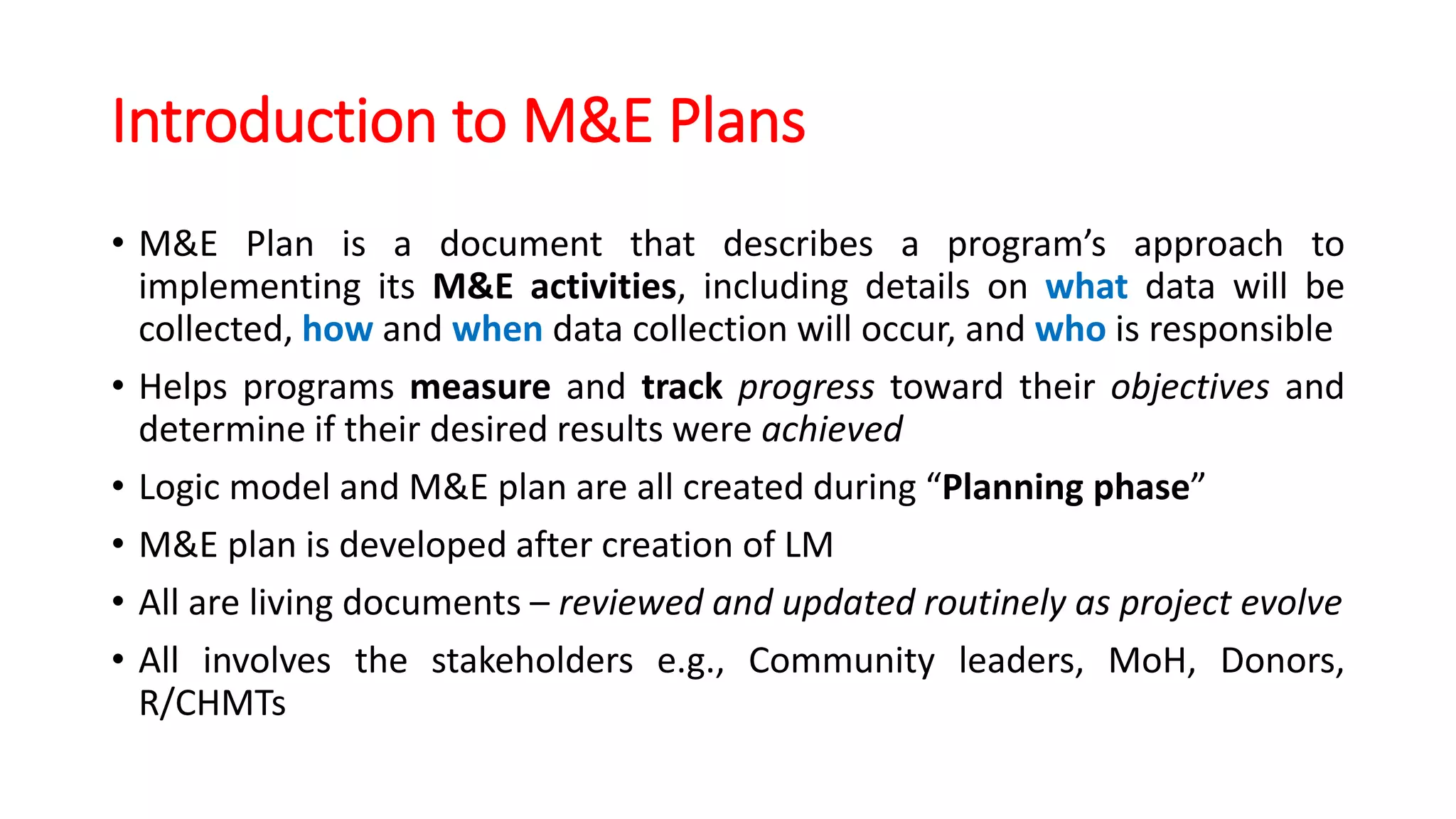 Introduction to M&E Plans

• M&E Plan is a document that describes a program's approach to implementing its M&E activities, including details on what data will be collected, how and when data collection will occur, and who is responsible

• Helps programs measure and track progress toward their objectives and determine if their desired results were achieved

• Logic model and M&E plan are all created during "Planning phase"

• M&E plan is developed after creation of LM

• All are living documents – reviewed and updated routinely as project evolve

• All involves the stakeholders e.g., Community leaders, MoH, Donors, R/CHMTs